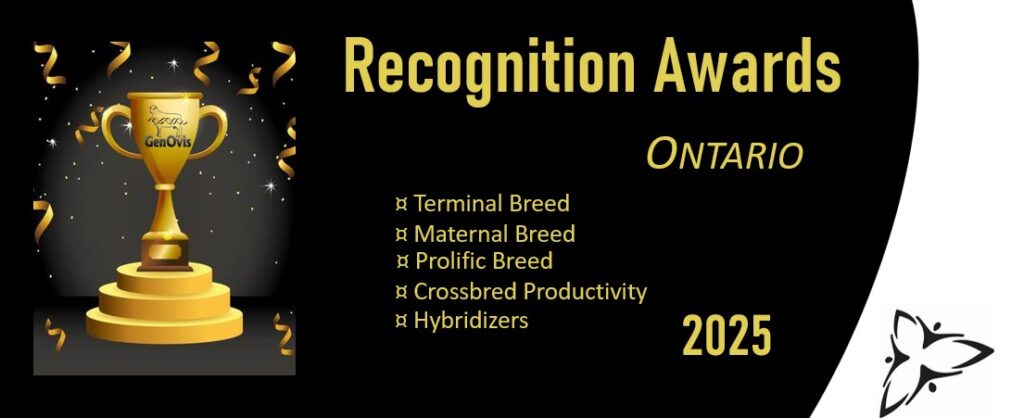 GenOvis

Recognition Awards

ONTARIO

¤ Terminal Breed
¤ Maternal Breed
¤ Prolific Breed
¤ Crossbred Productivity
¤ Hybridizers

2025